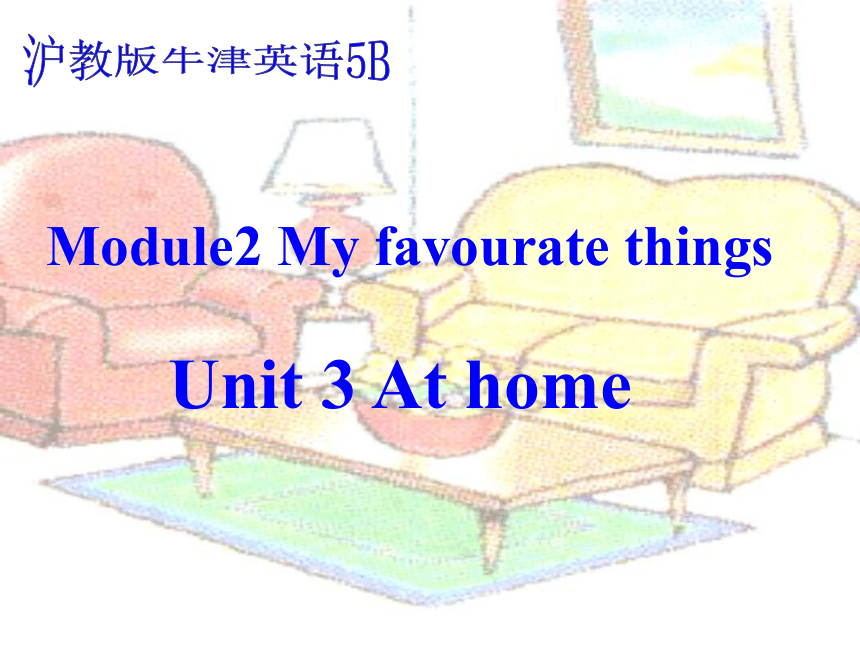 沪教版牛津英语5B

Module2 My favourate things

Unit 3 At home